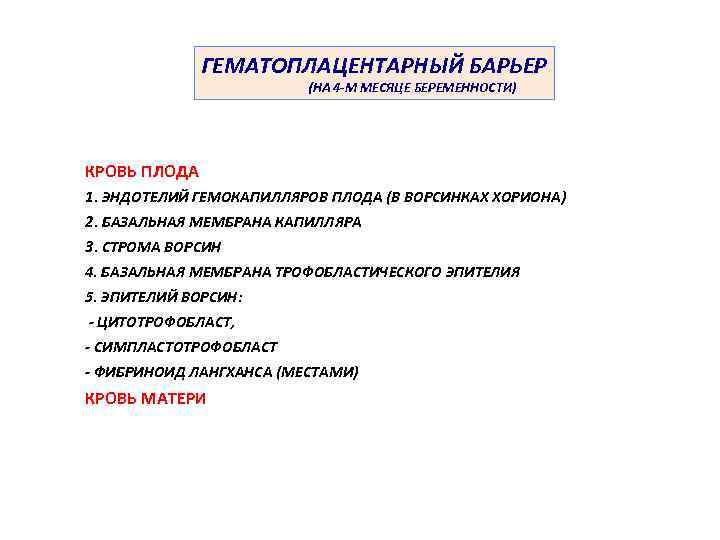 ГЕМАТОПЛАЦЕНТАРНЫЙ БАРЬЕР
(НА 4-М МЕСЯЦЕ БЕРЕМЕННОСТИ)

КРОВЬ ПЛОДА
1. ЭНДОТЕЛИЙ ГЕМОКАПИЛЛЯРОВ ПЛОДА (В ВОРСИНКАХ ХОРИОНА)
2. БАЗАЛЬНАЯ МЕМБРАНА КАПИЛЛЯРА
3. СТРОМА ВОРСИН
4. БАЗАЛЬНАЯ МЕМБРАНА ТРОФОБЛАСТИЧЕСКОГО ЭПИТЕЛИЯ
5. ЭПИТЕЛИЙ ВОРСИН:
- ЦИТОТРОФОБЛАСТ,
- СИМПЛАСТОТРОФОБЛАСТ
- ФИБРИНОИД ЛАНГХАНСА (МЕСТАМИ)
КРОВЬ МАТЕРИ